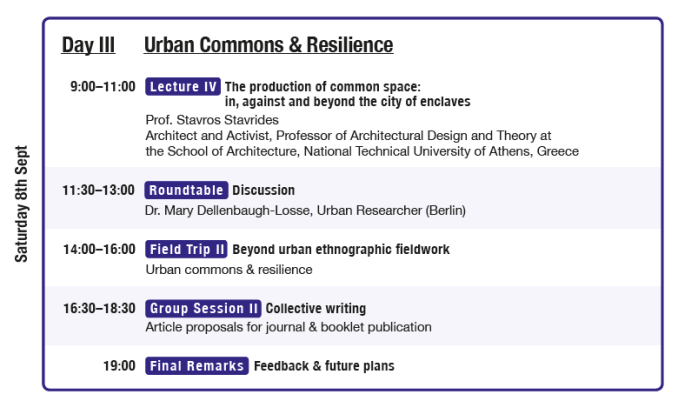 Saturday 8th Sept

Day III Urban Commons & Resilience

9:00–11:00 Lecture IV The production of common space: in, against and beyond the city of enclaves
Prof. Stavros Stavrides
Architect and Activist, Professor of Architectural Design and Theory at the School of Architecture, National Technical University of Athens, Greece

11:30–13:00 Roundtable Discussion
Dr. Mary Dellenbaugh-Losse, Urban Researcher (Berlin)

14:00–16:00 Field Trip II Beyond urban ethnographic fieldwork
Urban commons & resilience

16:30–18:30 Group Session II Collective writing
Article proposals for journal & booklet publication

19:00 Final Remarks Feedback & future plans